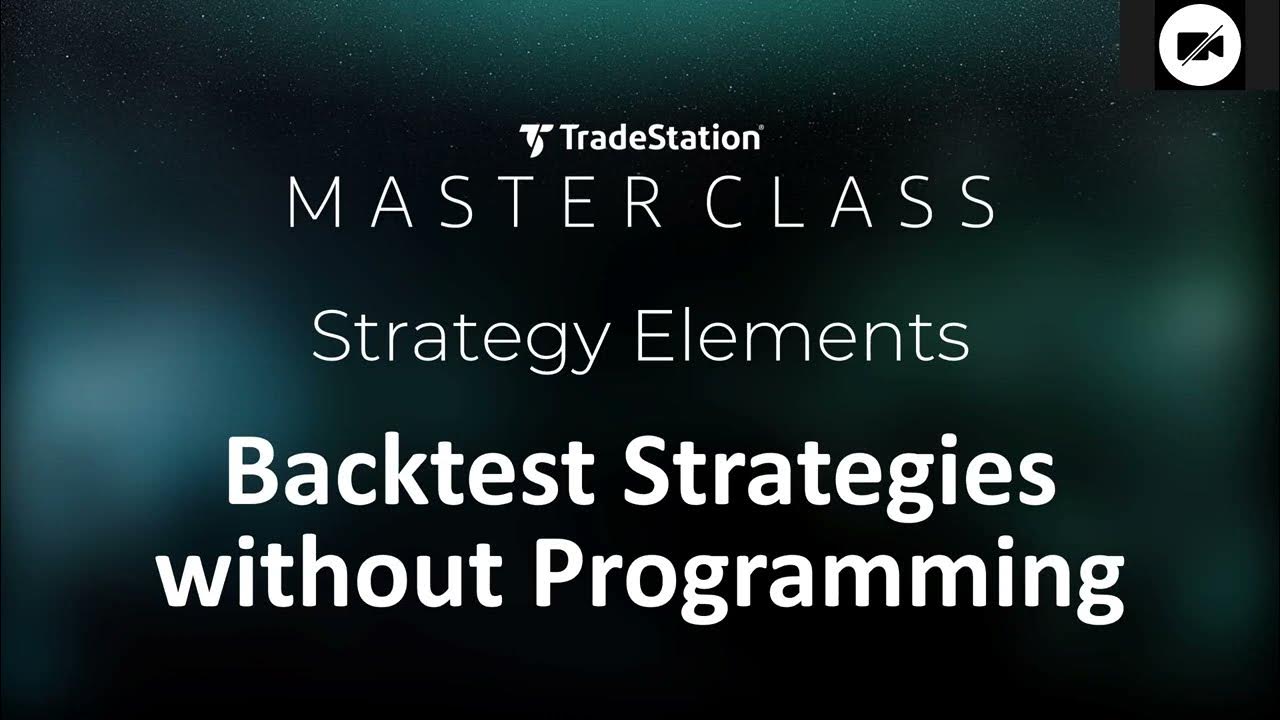 TradeStation®
MASTER CLASS

Strategy Elements

Backtest Strategies without Programming